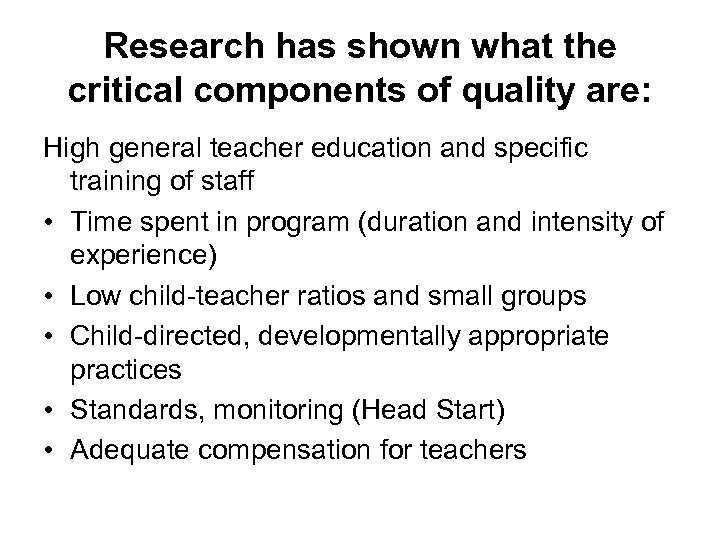 Research has shown what the critical components of quality are:

High general teacher education and specific training of staff
• Time spent in program (duration and intensity of experience)
• Low child-teacher ratios and small groups
• Child-directed, developmentally appropriate practices
• Standards, monitoring (Head Start)
• Adequate compensation for teachers